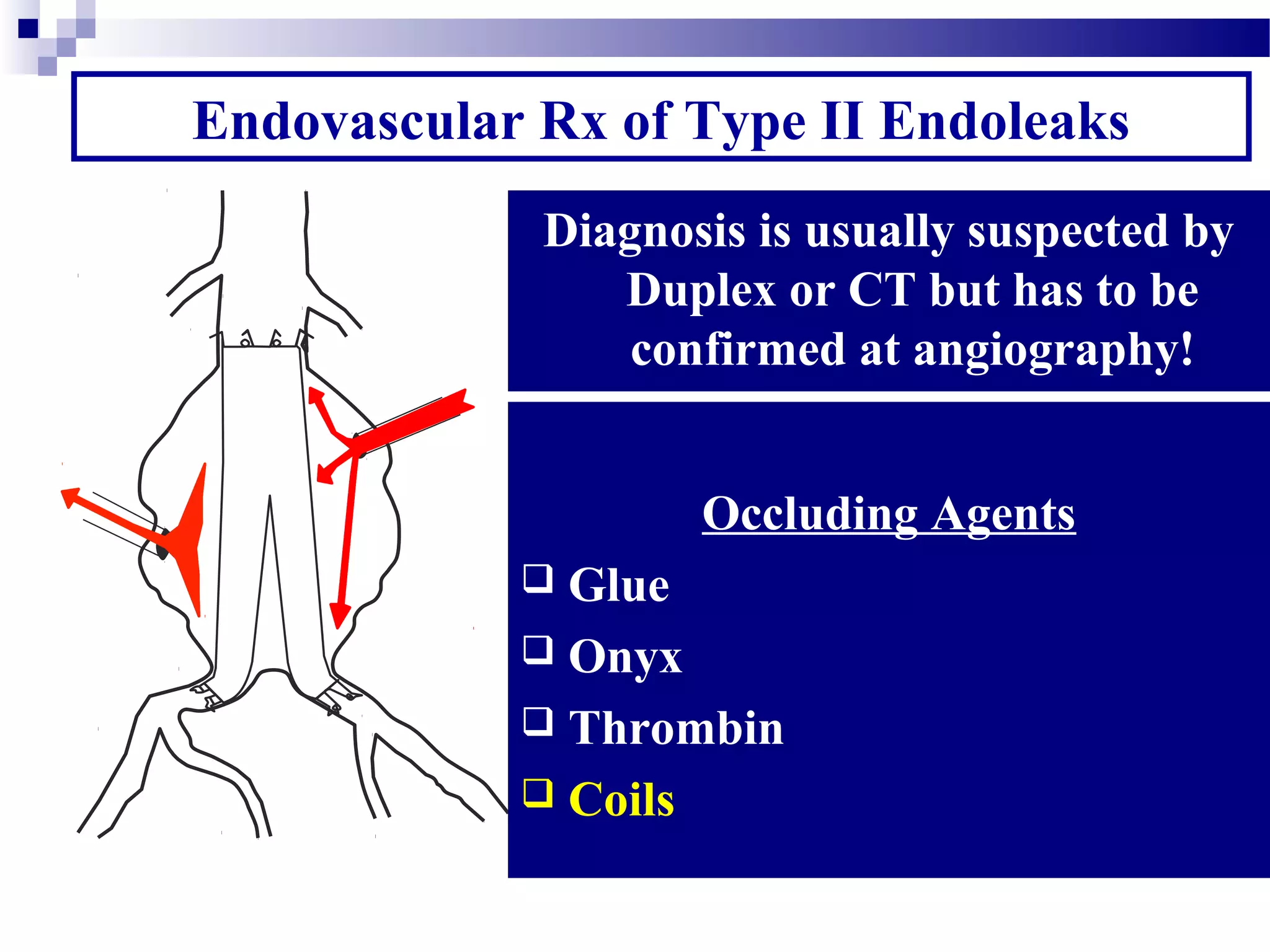 Endovascular Rx of Type II Endoleaks

Diagnosis is usually suspected by Duplex or CT but has to be confirmed at angiography!

Occluding Agents

❑ Glue
❑ Onyx
❑ Thrombin
❑ Coils